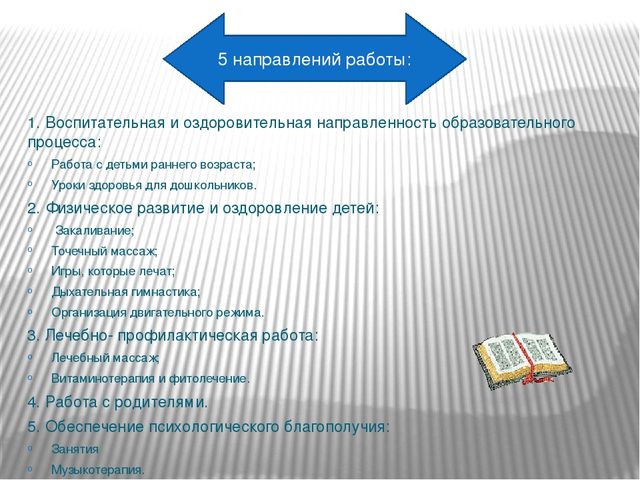 5 направлений работы:

1. Воспитательная и оздоровительная направленность образовательного процесса:
- Работа с детьми раннего возраста;
- Уроки здоровья для дошкольников.

2. Физическое развитие и оздоровление детей:
- Закаливание;
- Точечный массаж;
- Игры, которые лечат;
- Дыхательная гимнастика;
- Организация двигательного режима.

3. Лечебно- профилактическая работа:
- Лечебный массаж;
- Витаминотерапия и фитолечение.

4. Работа с родителями.

5. Обеспечение психологического благополучия:
- Занятия
- Музыкотерапия.